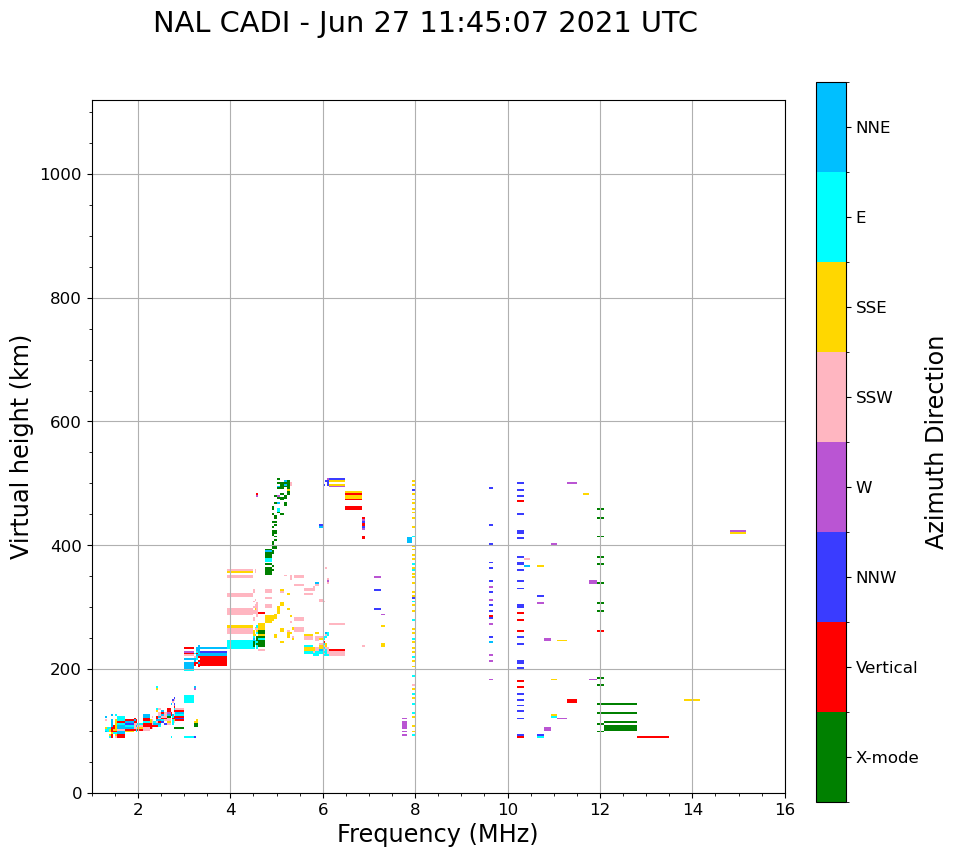 NAL CADI - Jun 27 11:45:07 2021 UTC

Virtual height (km)

1000
800
600
400
200
0

2
4
6
8
10
12
14
16

Frequency (MHz)

NNE
E
SSE
SSW
W
NNW
Vertical
X-mode

Azimuth Direction